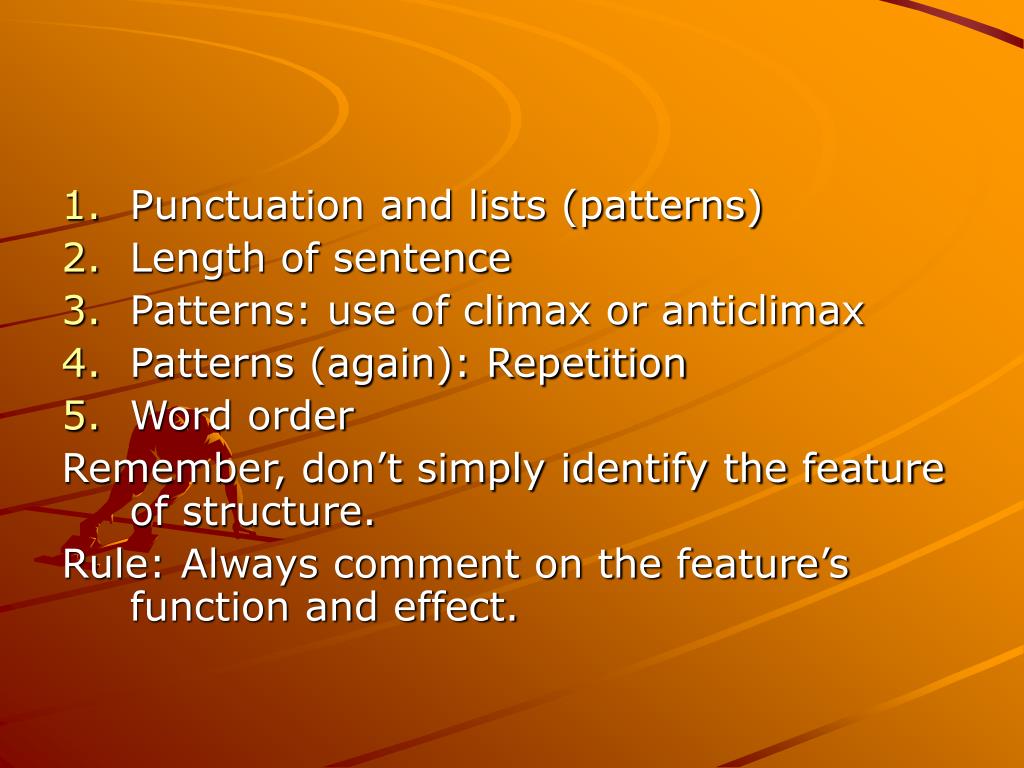 1. Punctuation and lists (patterns)
2. Length of sentence
3. Patterns: use of climax or anticlimax
4. Patterns (again): Repetition
5. Word order

Remember, don’t simply identify the feature of structure.

Rule: Always comment on the feature’s function and effect.